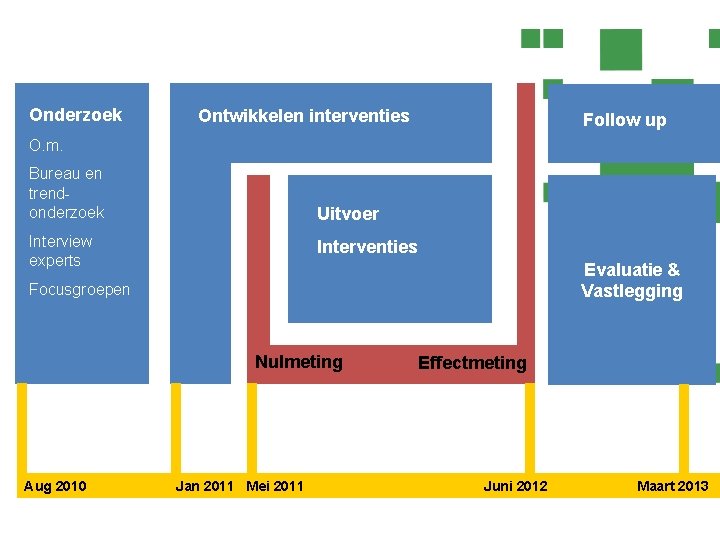 Onderzoek
O.m.
Bureau en trend-onderzoek
Interview experts
Focusgroepen

Ontwikkelen interventies

Uitvoer
Interventies

Nulmeting
Effectmeting

Follow up

Evaluatie & Vastlegging

Aug 2010
Jan 2011
Mei 2011
Juni 2012
Maart 2013